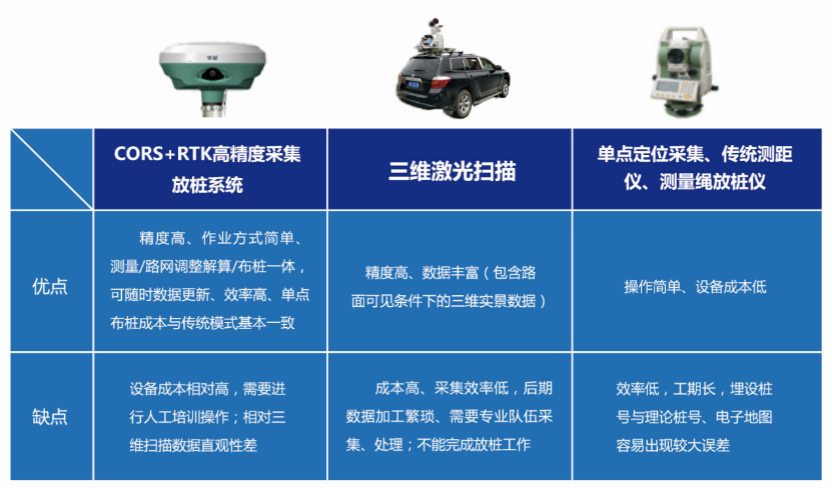 | | CORS+RTK高精度采集放桩系统 | 三维激光扫描 | 单点定位采集、传统测距仪、测量绳放桩仪 |
|---|---|---|---|
| 优点 | 精度高、作业方式简单、测量/路网调整解算/布桩一体，可随时数据更新、效率高、单点布桩成本与传统模式基本一致 | 精度高、数据丰富（包含路面可见条件下的三维实景数据） | 操作简单、设备成本低 |
| 缺点 | 设备成本相对高，需要进行人工培训操作；相对三维扫描数据直观性差 | 成本高、采集效率低，后期数据加工繁琐、需要专业队伍采集、处理；不能完成放桩工作 | 效率低，工期长，埋设桩号与理论桩号、电子地图容易出现较大误差 |